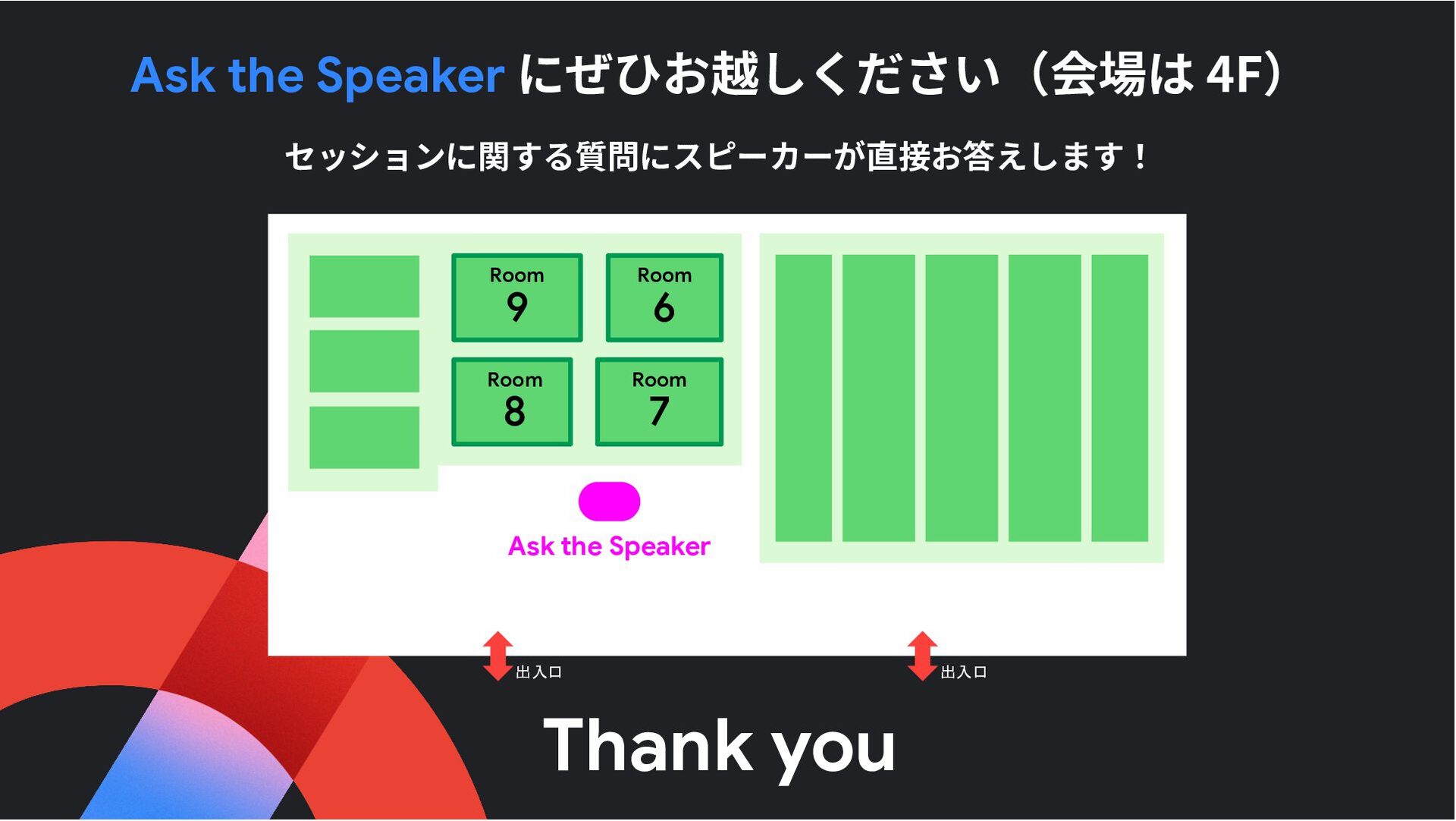 Ask the Speaker にぜひお越しください（会場は 4F）

セッションに関する質問にスピーカーが直接お答えします！

Room 9

Room 6

Room 8

Room 7

Ask the Speaker

出入口

出入口

Thank you